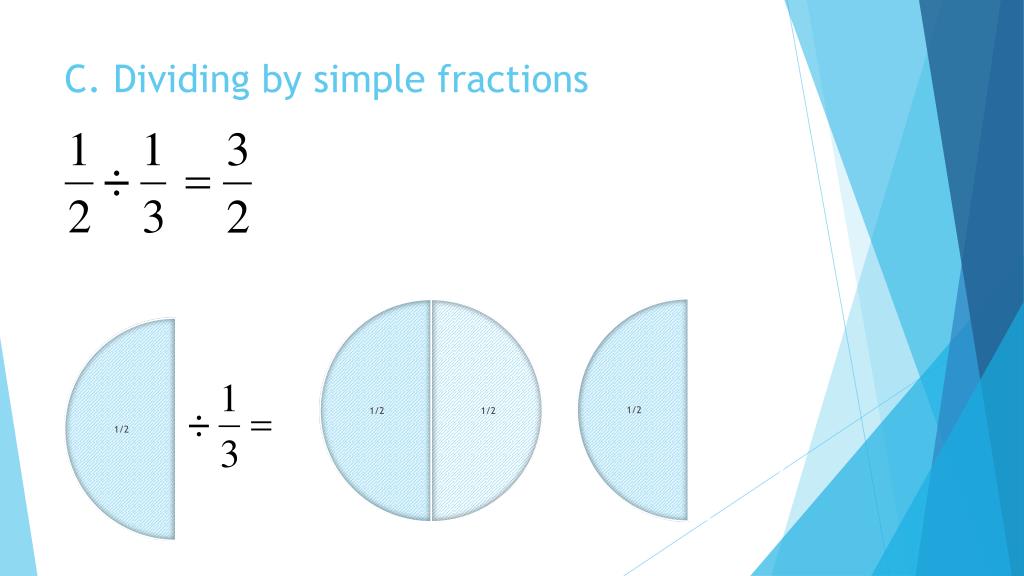 C. Dividing by simple fractions

$\frac{1}{2} \div \frac{1}{3} = \frac{3}{2}$

1/2

$\div \frac{1}{3} =$

1/2

1/2

1/2